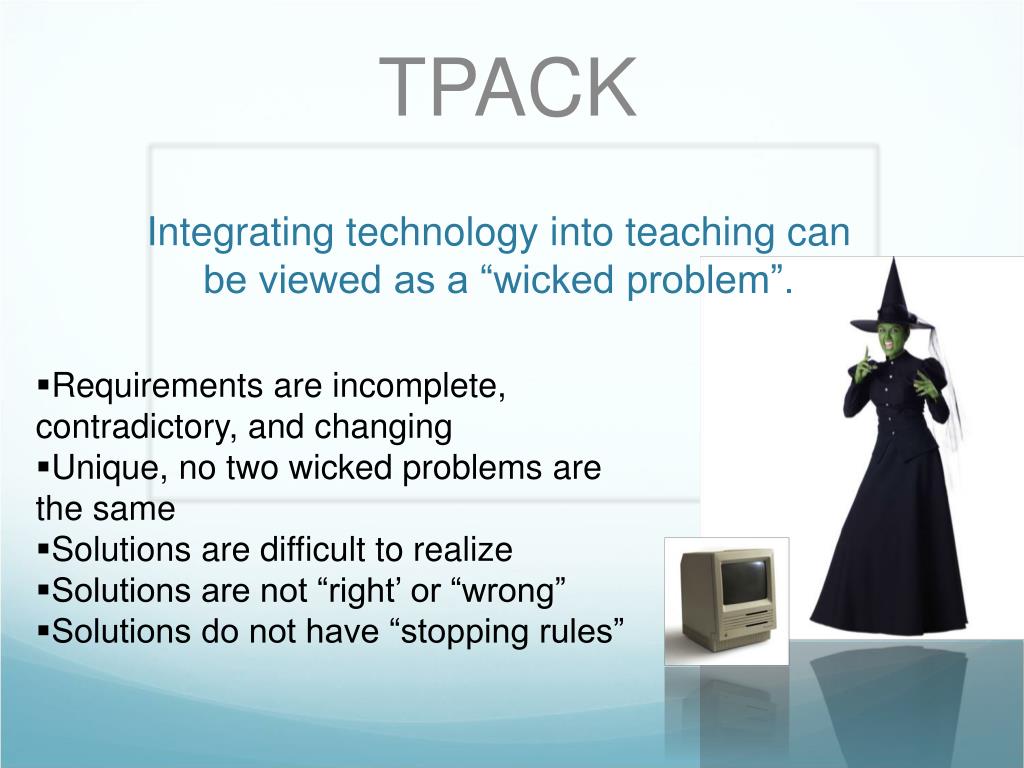 TPACK

Integrating technology into teaching can be viewed as a “wicked problem”.

▪Requirements are incomplete, contradictory, and changing
▪Unique, no two wicked problems are the same
▪Solutions are difficult to realize
▪Solutions are not “right’ or “wrong”
▪Solutions do not have “stopping rules”